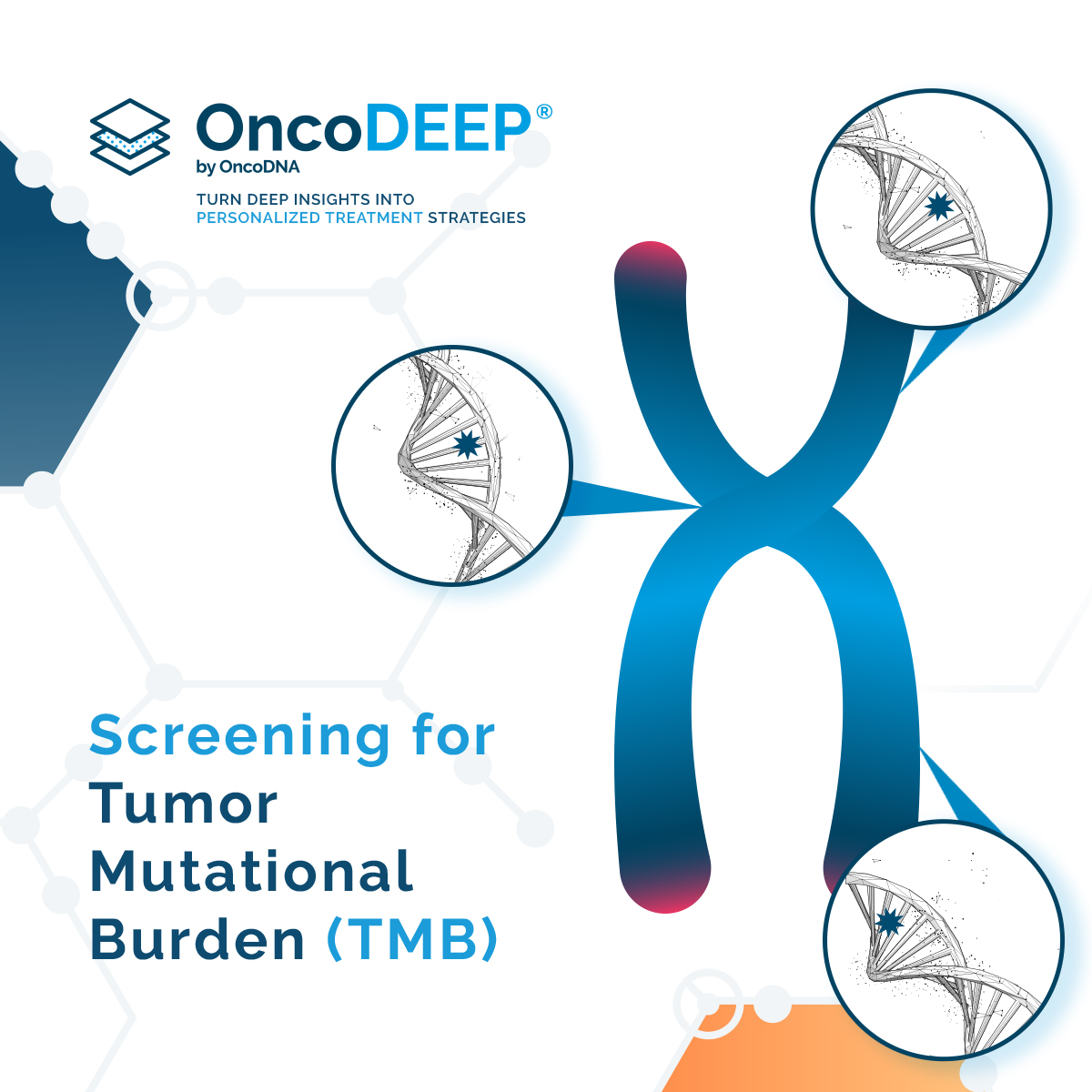 OncoDEEP®
by OncoDNA

TURN DEEP INSIGHTS INTO PERSONALIZED TREATMENT STRATEGIES

Screening for Tumor Mutational Burden (TMB)